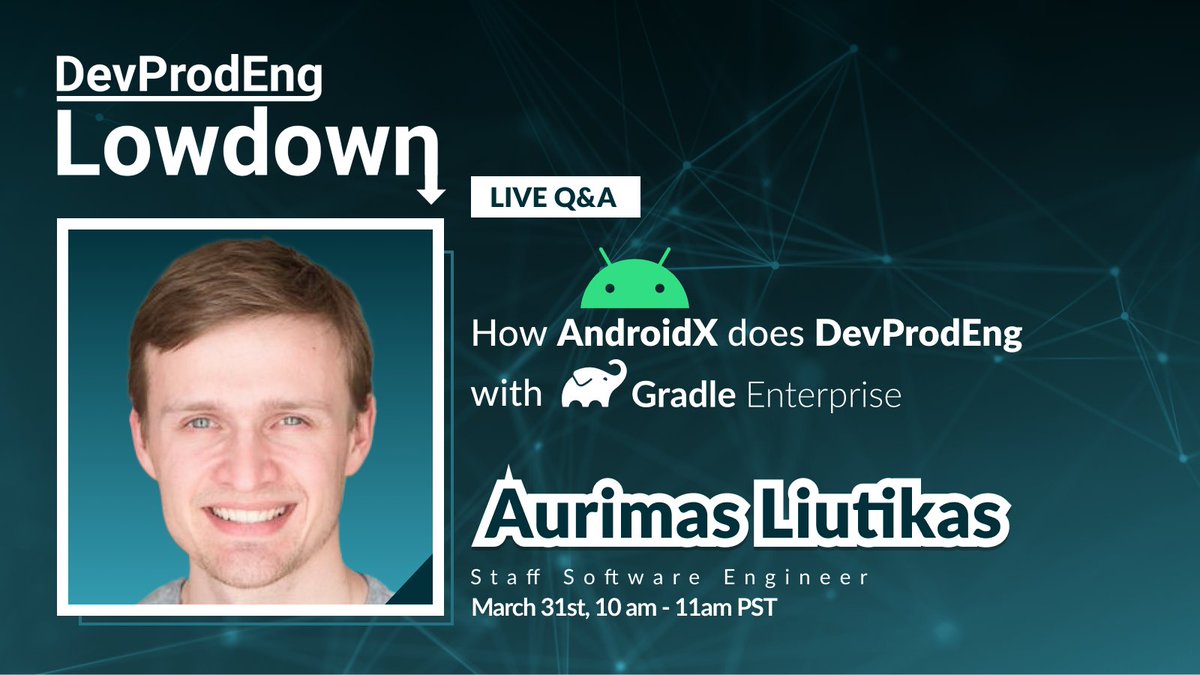 DevProdEng
Lowdown

LIVE Q&A

How AndroidX does DevProdEng with Gradle Enterprise

Aurimas Liutikas

Staff Software Engineer
March 31st, 10 am - 11am PST